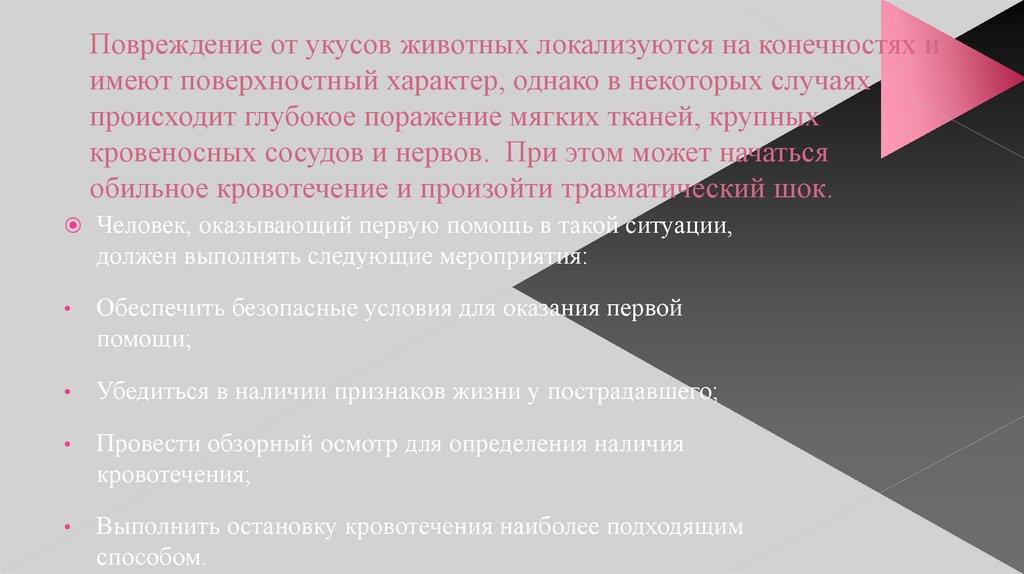 Повреждение от укусов животных локализуются на конечностях и имеют поверхностный характер, однако в некоторых случаях происходит глубокое поражение мягких тканей, крупных кровеносных сосудов и нервов. При этом может начаться обильное кровотечение и произойти травматический шок.

Человек, оказывающий первую помощь в такой ситуации, должен выполнять следующие мероприятия:

• Обеспечить безопасные условия для оказания первой помощи;

• Убедиться в наличии признаков жизни у пострадавшего;

• Провести обзорный осмотр для определения наличия кровотечения;

• Выполнить остановку кровотечения наиболее подходящим способом.